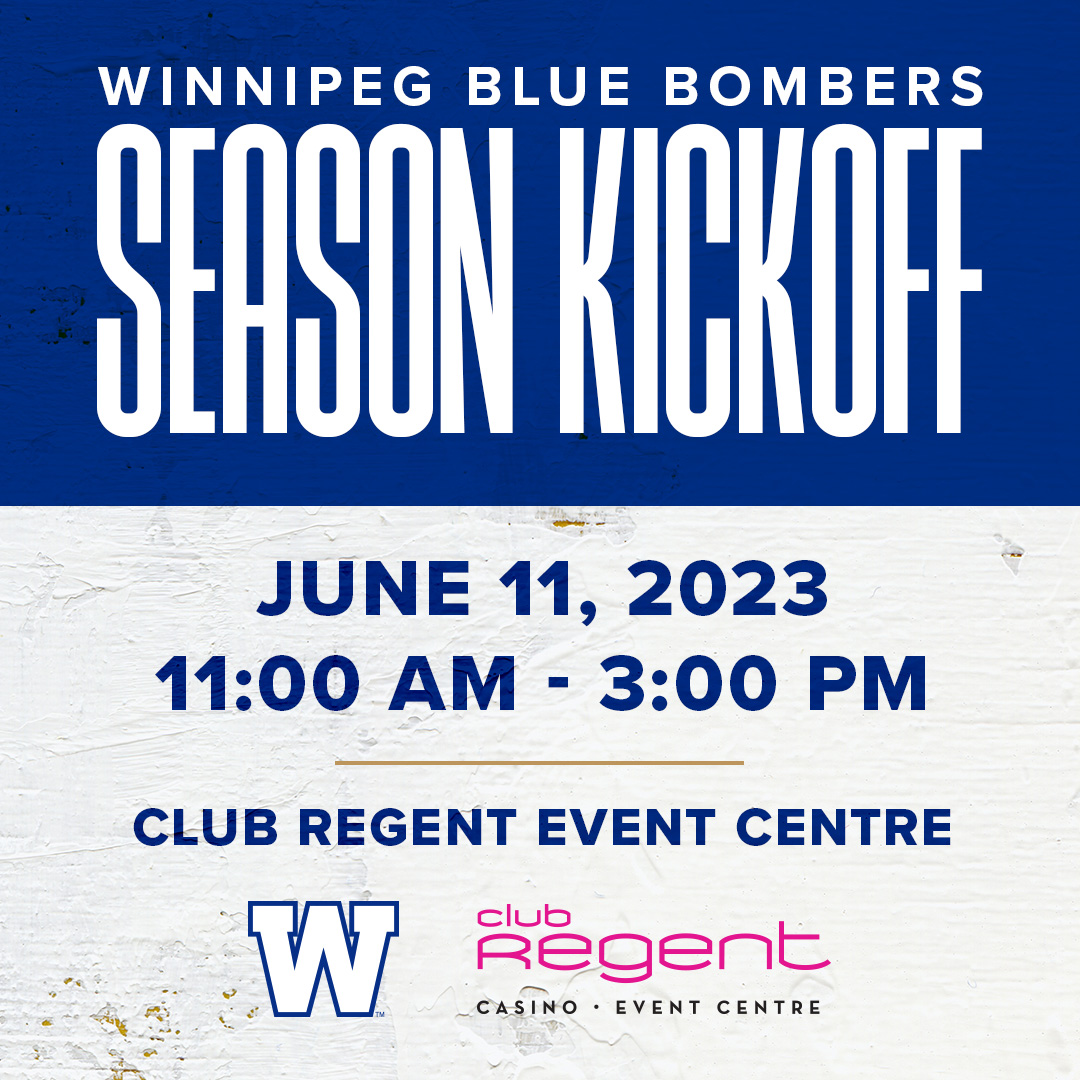 WINNIPEG BLUE BOMBERS
SEASON KICKOFF

JUNE 11, 2023
11:00 AM - 3:00 PM

CLUB REGENT EVENT CENTRE

W

club Regent
CASINO · EVENT CENTRE